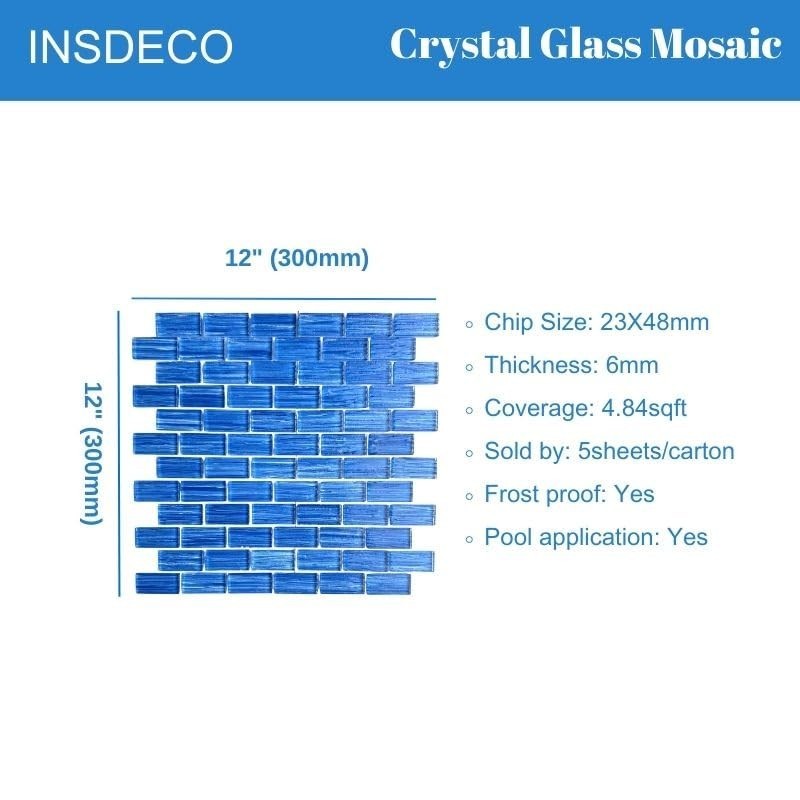 INSDECO

Crystal Glass Mosaic

12" (300mm)

12" (300mm)

◦ Chip Size: 23X48mm
◦ Thickness: 6mm
◦ Coverage: 4.84sqft
◦ Sold by: 5sheets/carton
◦ Frost proof: Yes
◦ Pool application: Yes